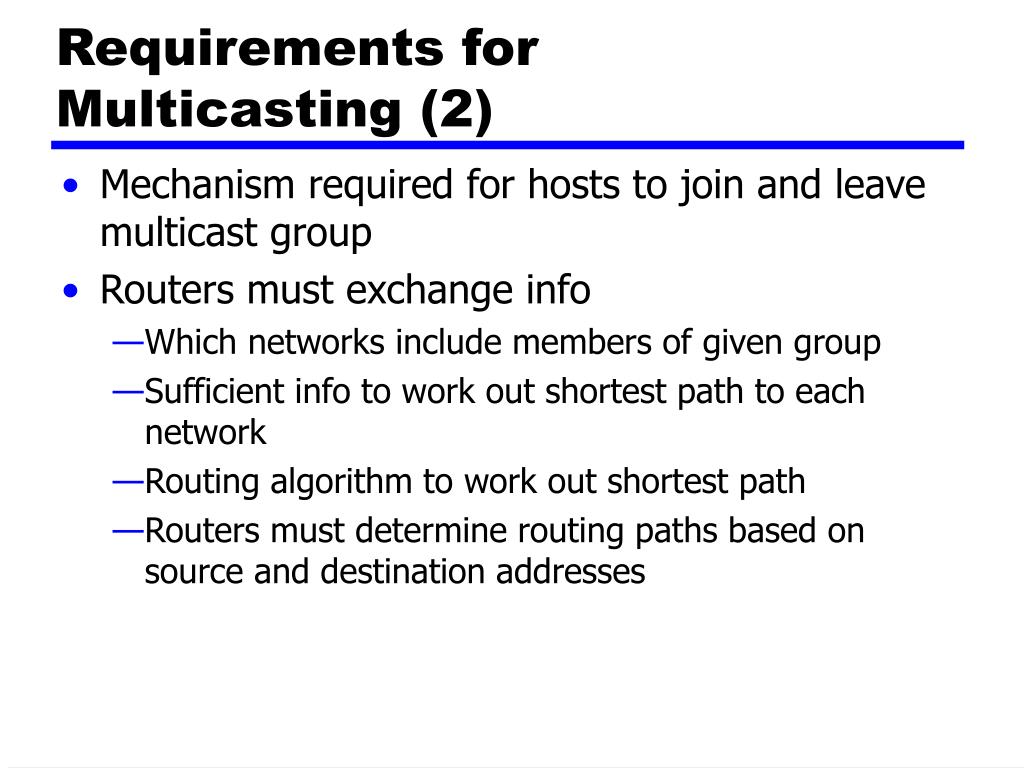 Requirements for Multicasting (2)

• Mechanism required for hosts to join and leave multicast group
• Routers must exchange info
—Which networks include members of given group
—Sufficient info to work out shortest path to each network
—Routing algorithm to work out shortest path
—Routers must determine routing paths based on source and destination addresses